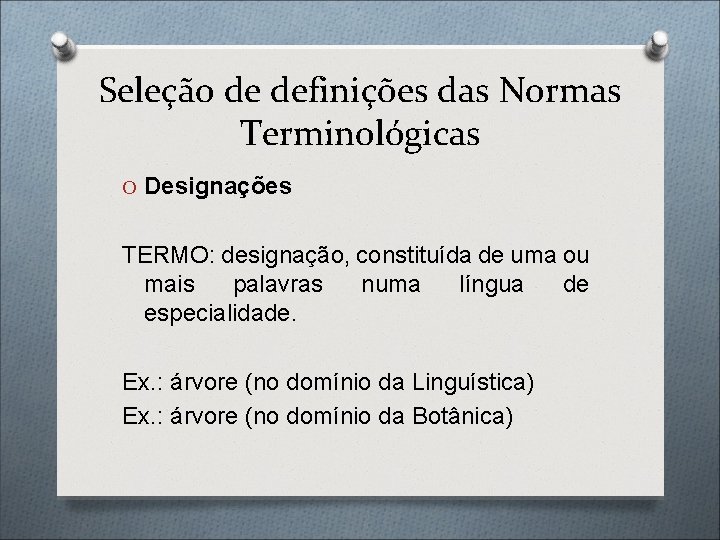 Seleção de definições das Normas Terminológicas

O Designações

TERMO: designação, constituída de uma ou mais palavras numa língua de especialidade.

Ex.: árvore (no domínio da Linguística)
Ex.: árvore (no domínio da Botânica)